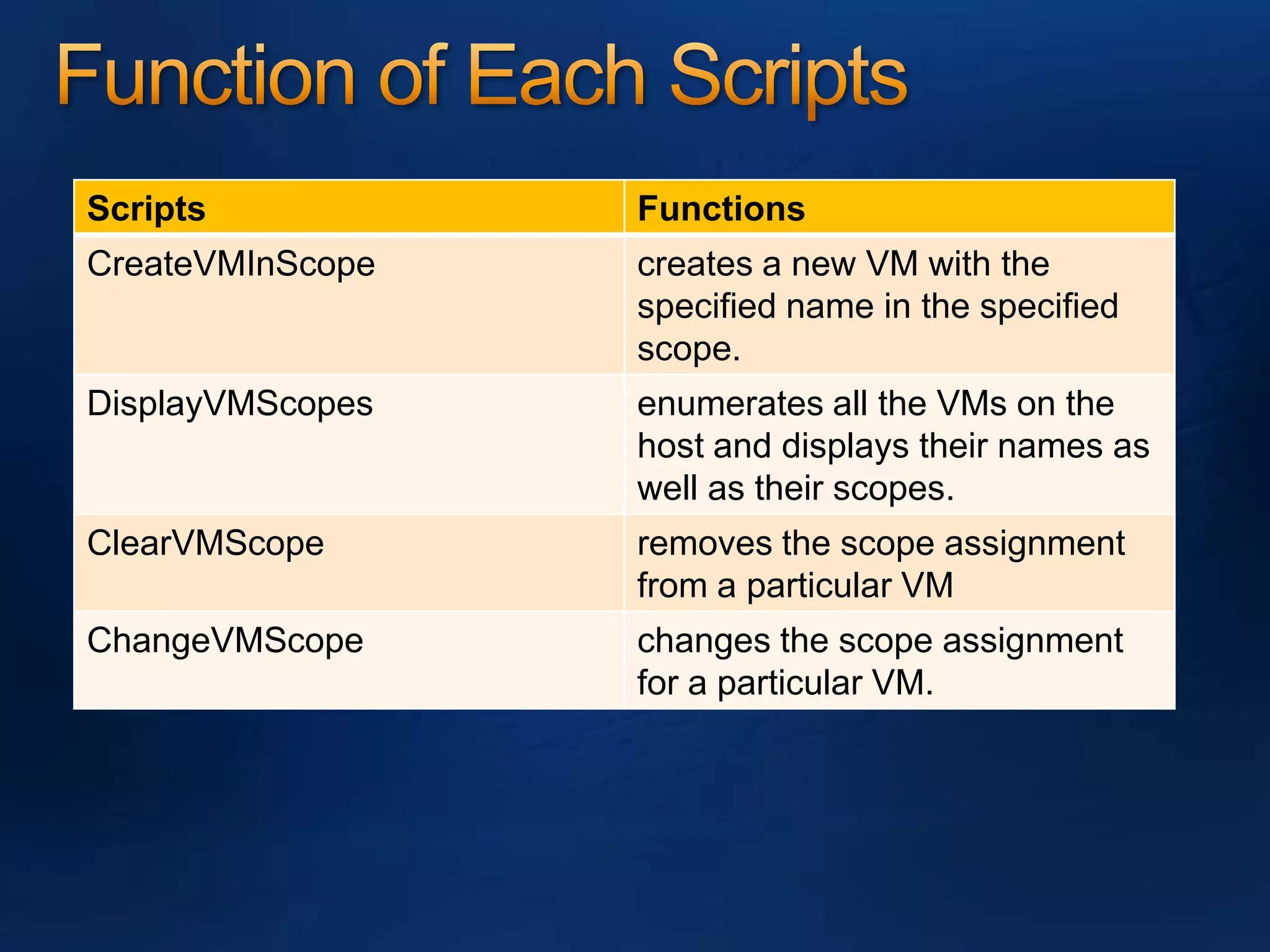 Function of Each Scripts

| Scripts | Functions |
|---|---|
| CreateVMInScope | creates a new VM with the specified name in the specified scope. |
| DisplayVMScopes | enumerates all the VMs on the host and displays their names as well as their scopes. |
| ClearVMScope | removes the scope assignment from a particular VM |
| ChangeVMScope | changes the scope assignment for a particular VM. |